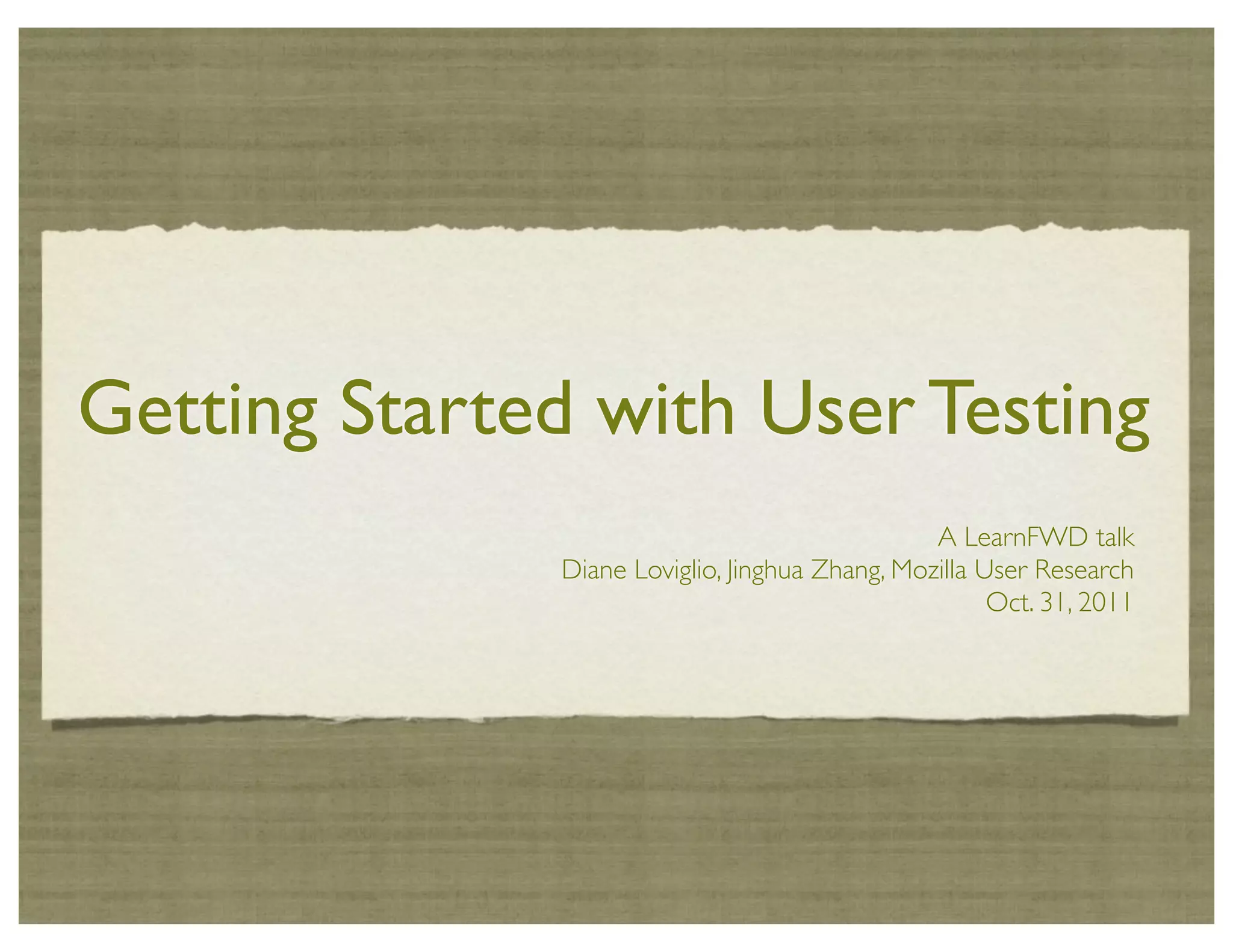 Getting Started with User Testing

A LearnFWD talk
Diane Loviglio, Jinghua Zhang, Mozilla User Research
Oct. 31, 2011